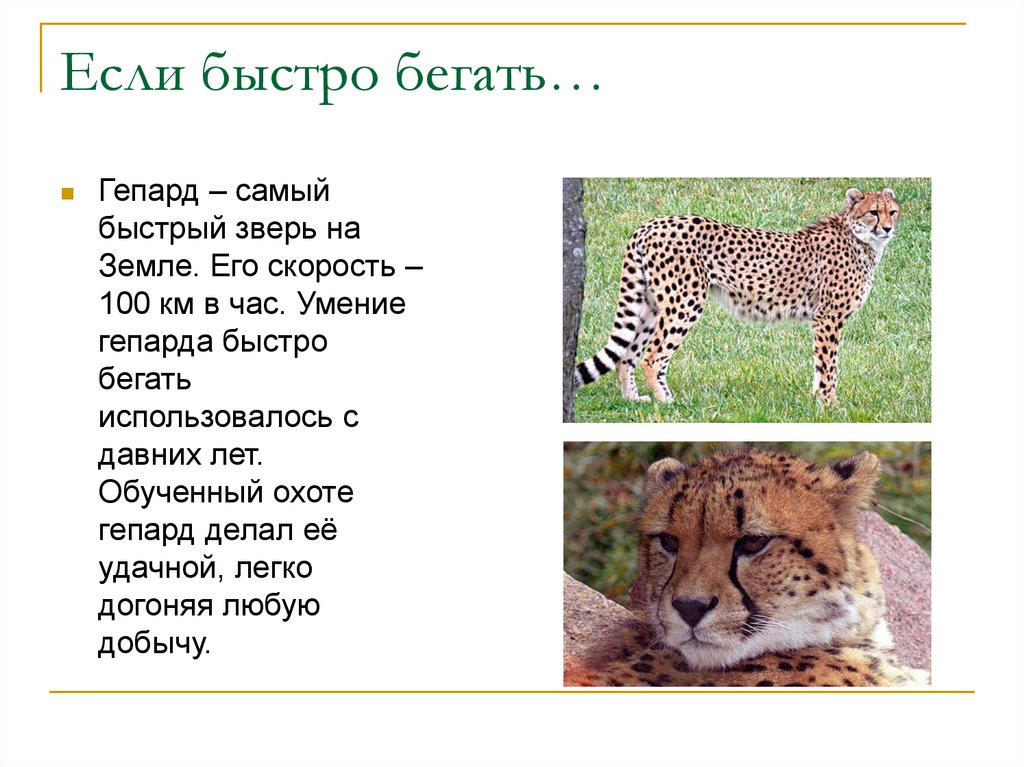 Если быстро бегать…

Гепард – самый быстрый зверь на Земле. Его скорость – 100 км в час. Умение гепарда быстро бегать использовалось с давних лет. Обученный охоте гепард делал её удачной, легко догоняя любую добычу.